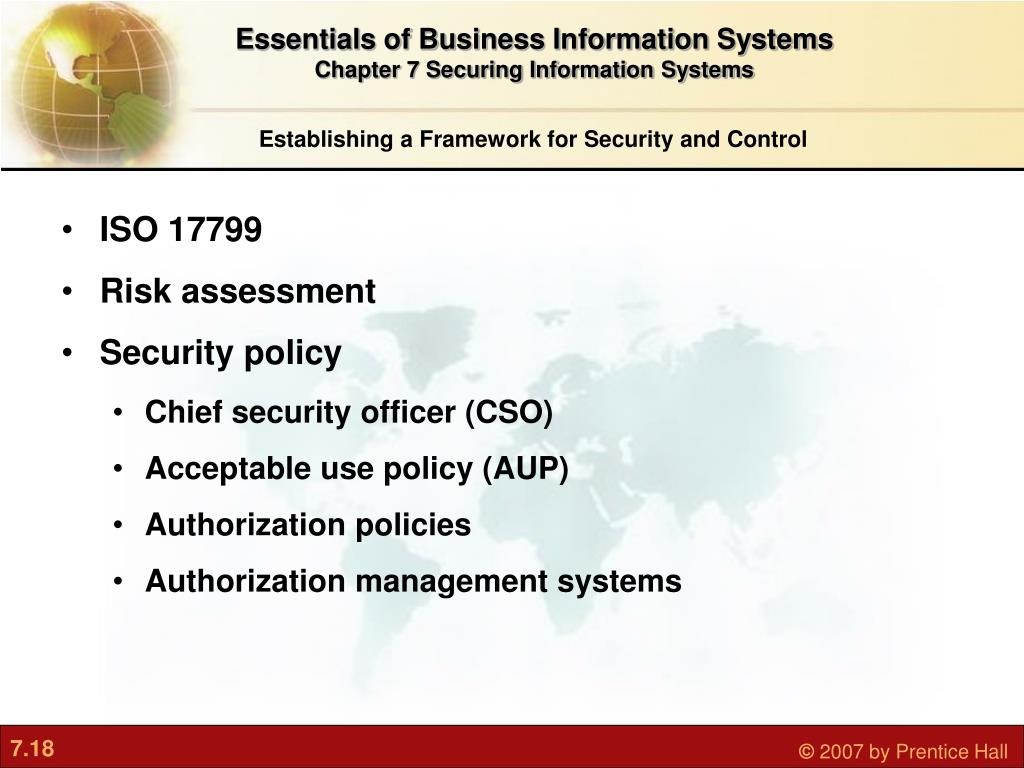 Essentials of Business Information Systems
Chapter 7 Securing Information Systems

Establishing a Framework for Security and Control

• ISO 17799
• Risk assessment
• Security policy
  • Chief security officer (CSO)
  • Acceptable use policy (AUP)
  • Authorization policies
  • Authorization management systems

7.18

© 2007 by Prentice Hall